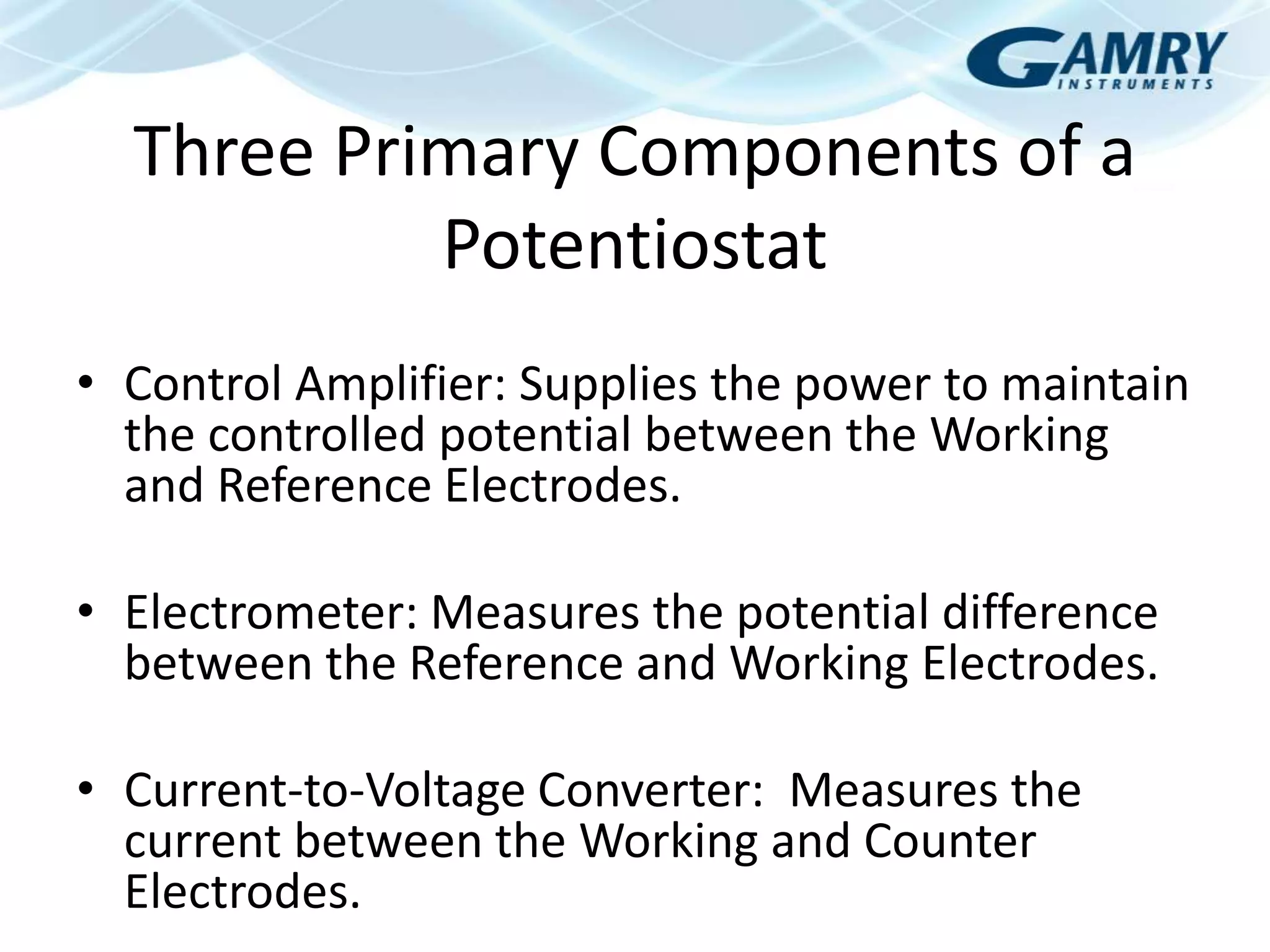 GAMRY
INSTRUMENTS

Three Primary Components of a Potentiostat

• Control Amplifier: Supplies the power to maintain the controlled potential between the Working and Reference Electrodes.

• Electrometer: Measures the potential difference between the Reference and Working Electrodes.

• Current-to-Voltage Converter:  Measures the current between the Working and Counter Electrodes.